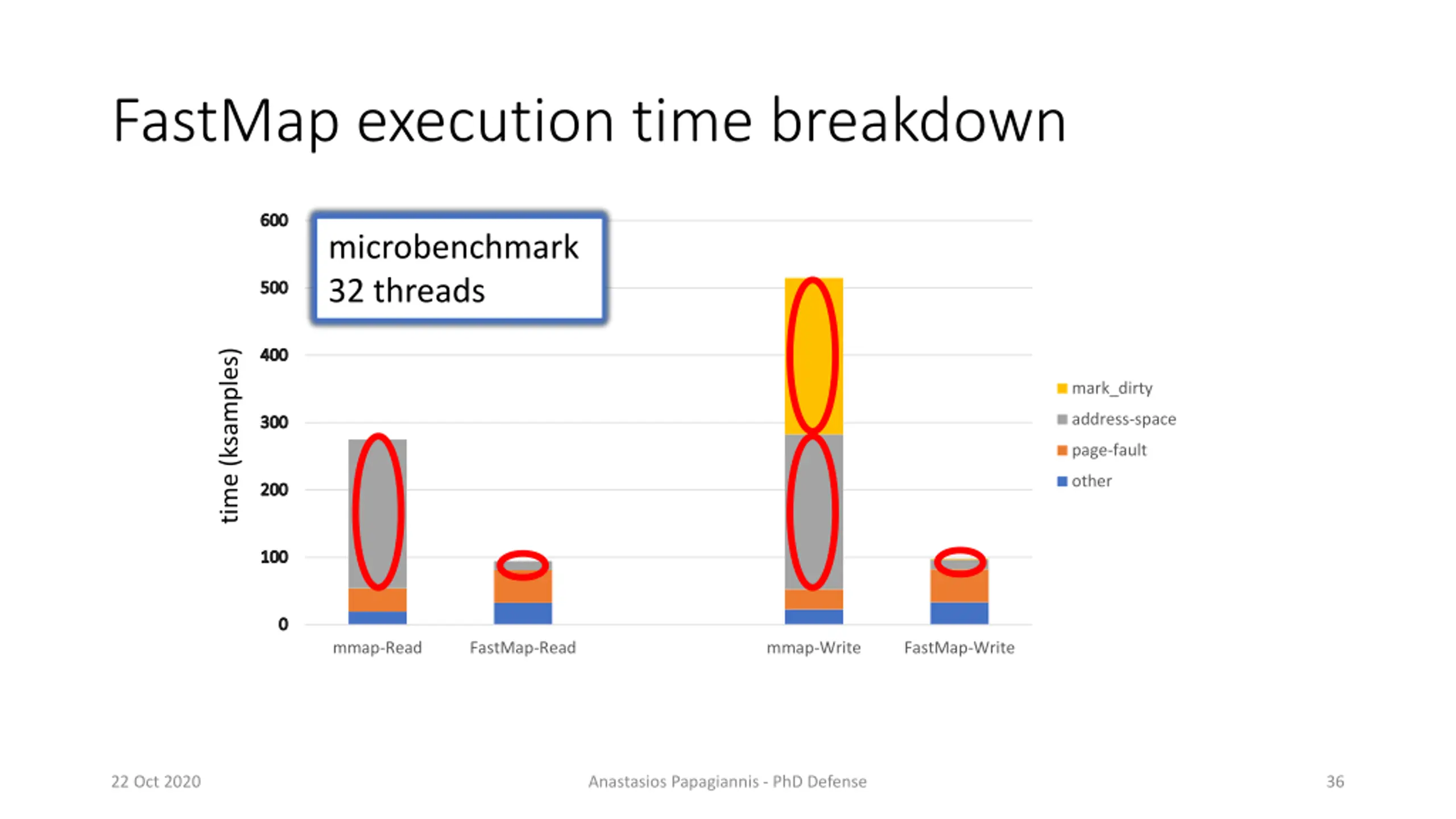 FastMap execution time breakdown

microbenchmark
32 threads

time (ksamples)

600
500
400
300
200
100
0

mmap-Read
FastMap-Read
mmap-Write
FastMap-Write

mark_dirty
address-space
page-fault
other

22 Oct 2020
Anastasios Papagiannis - PhD Defense
36